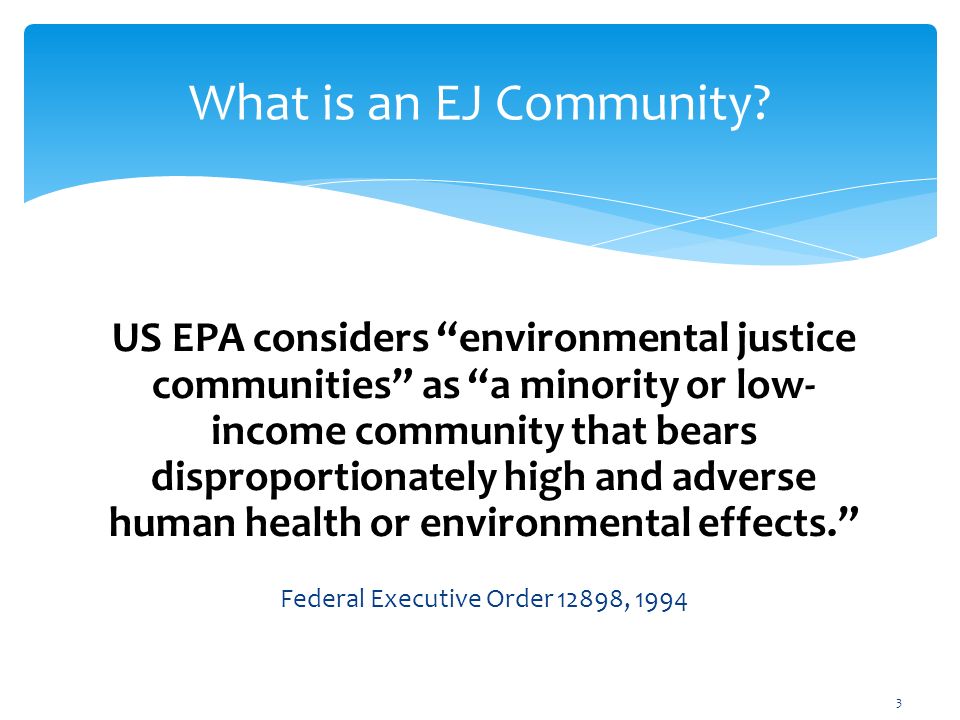 What is an EJ Community?

US EPA considers “environmental justice communities” as “a minority or low-income community that bears disproportionately high and adverse human health or environmental effects.”

Federal Executive Order 12898, 1994

3